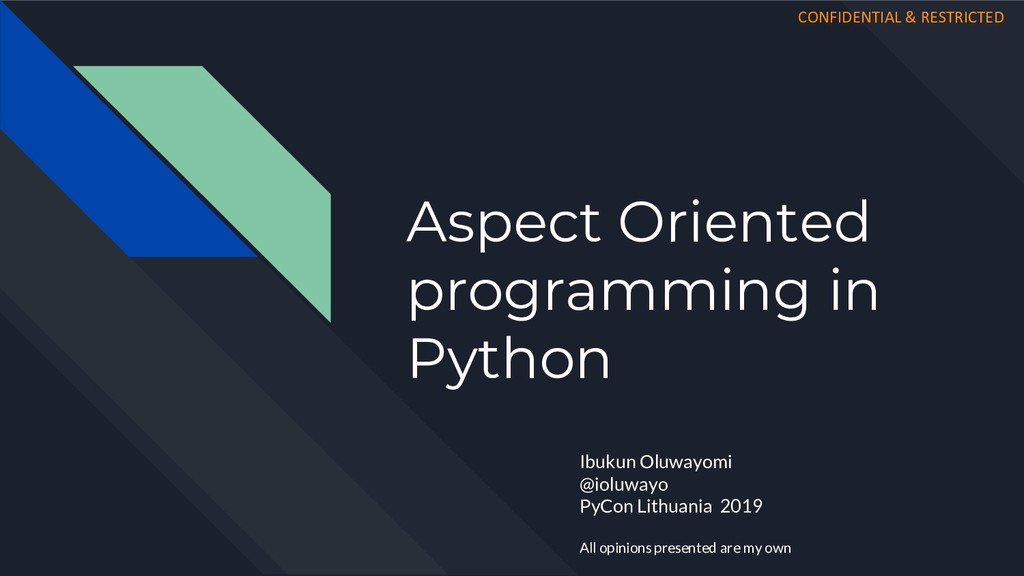 CONFIDENTIAL & RESTRICTED

Aspect Oriented programming in Python

Ibukun Oluwayomi
@ioluwayo
PyCon Lithuania 2019

All opinions presented are my own